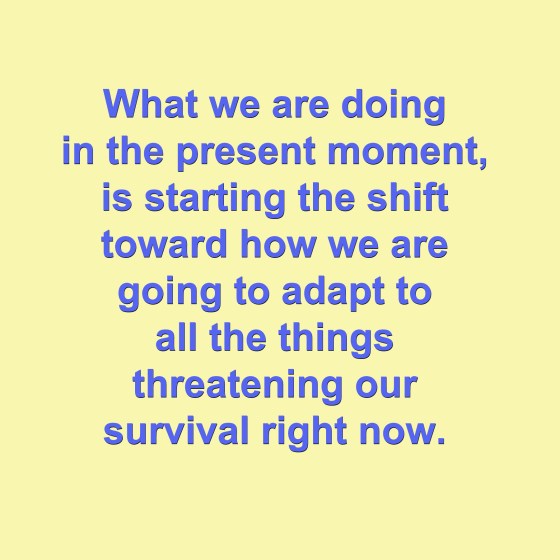 What we are doing in the present moment, is starting the shift toward how we are going to adapt to all the things threatening our survival right now.